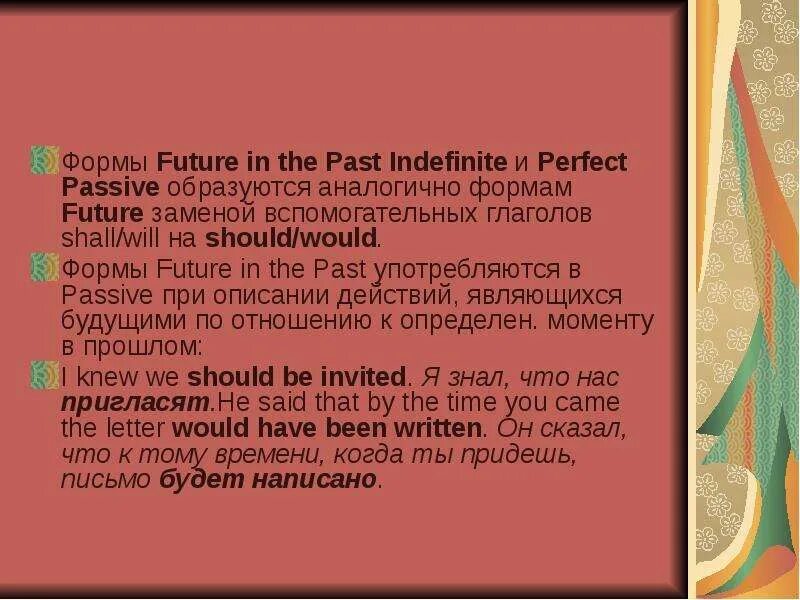 Формы Future in the Past Indefinite и Perfect Passive образуются аналогично формам Future заменой вспомогательных глаголов shall/will на should/would.

Формы Future in the Past употребляются в Passive при описании действий, являющихся будущими по отношению к определен. моменту в прошлом:

I knew we should be invited. Я знал, что нас пригласят.He said that by the time you came the letter would have been written. Он сказал, что к тому времени, когда ты придешь, письмо будет написано.